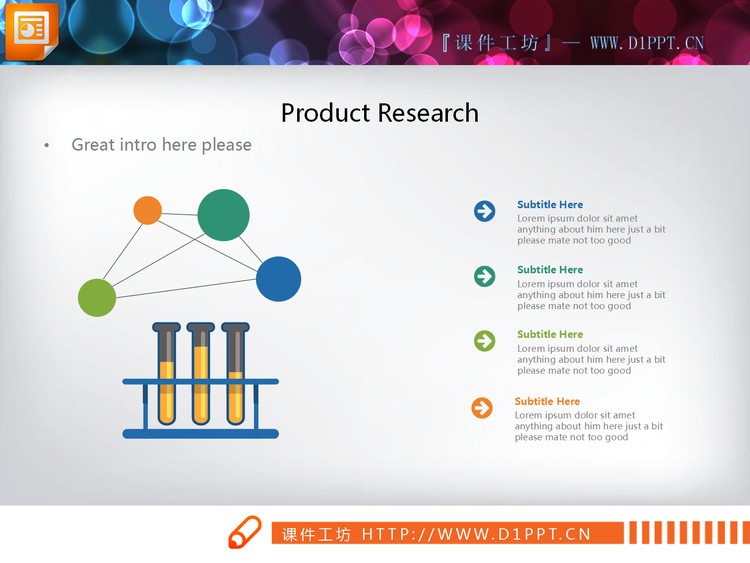 『课件工坊』— WWW.D1PPT.CN

Product Research

• Great intro here please

Subtitle Here
Lorem ipsum dolor sit amet anything about him here just a bit please mate not too good

Subtitle Here
Lorem ipsum dolor sit amet anything about him here just a bit please mate not too good

Subtitle Here
Lorem ipsum dolor sit amet anything about him here just a bit please mate not too good

Subtitle Here
Lorem ipsum dolor sit amet anything about him here just a bit please mate not too good

课件工坊 HTTP://WWW.D1PPT.CN